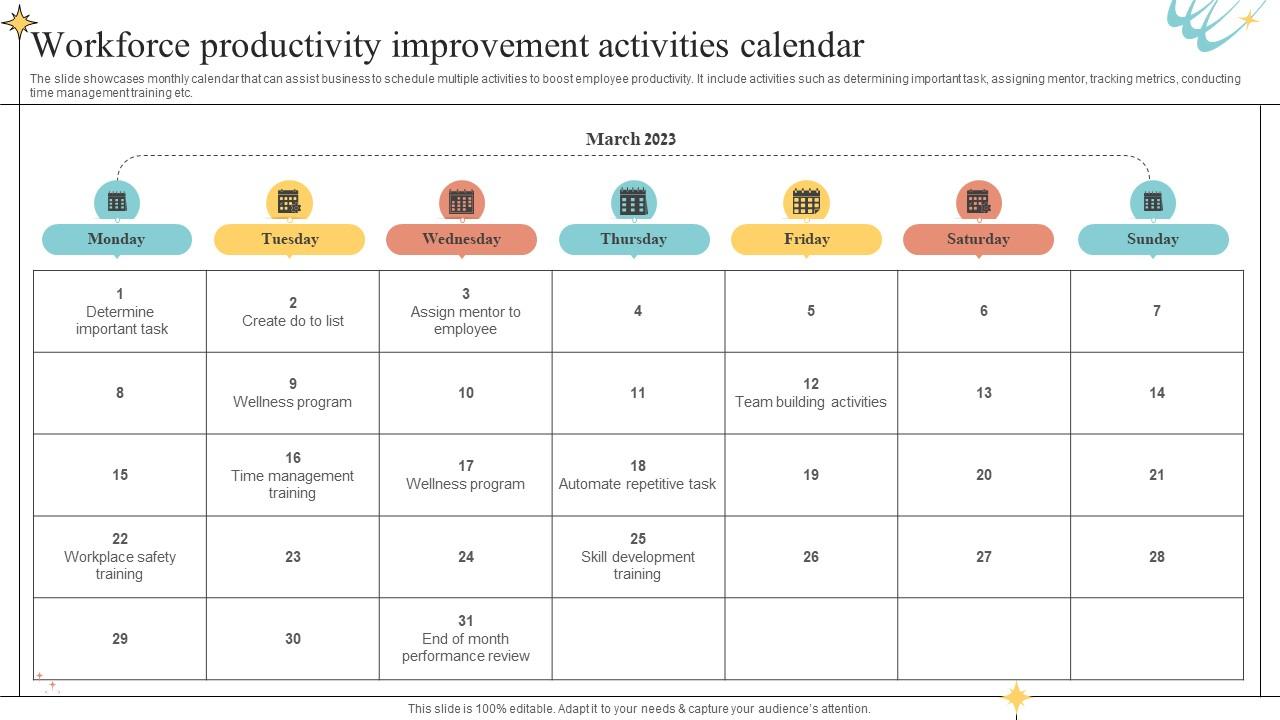 Workforce productivity improvement activities calendar

The slide showcases monthly calendar that can assist business to schedule multiple activities to boost employee productivity. It include activities such as determining important task, assigning mentor, tracking metrics, conducting time management training etc.

March 2023

| Monday | Tuesday | Wednesday | Thursday | Friday | Saturday | Sunday |
|---|---|---|---|---|---|---|
| 1 Determine important task | 2 Create do to list | 3 Assign mentor to employee | 4 | 5 | 6 | 7 |
| 8 | 9 Wellness program | 10 | 11 | 12 Team building activities | 13 | 14 |
| 15 | 16 Time management training | 17 Wellness program | 18 Automate repetitive task | 19 | 20 | 21 |
| 22 Workplace safety training | 23 | 24 | 25 Skill development training | 26 | 27 | 28 |
| 29 | 30 | 31 End of month performance review | | | | |

This slide is 100% editable. Adapt it to your needs & capture your audience's attention.